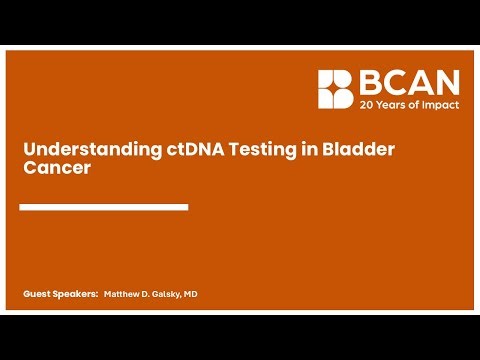 BCAN
20 Years of Impact

Understanding ctDNA Testing in Bladder Cancer

Guest Speakers: Matthew D. Galsky, MD